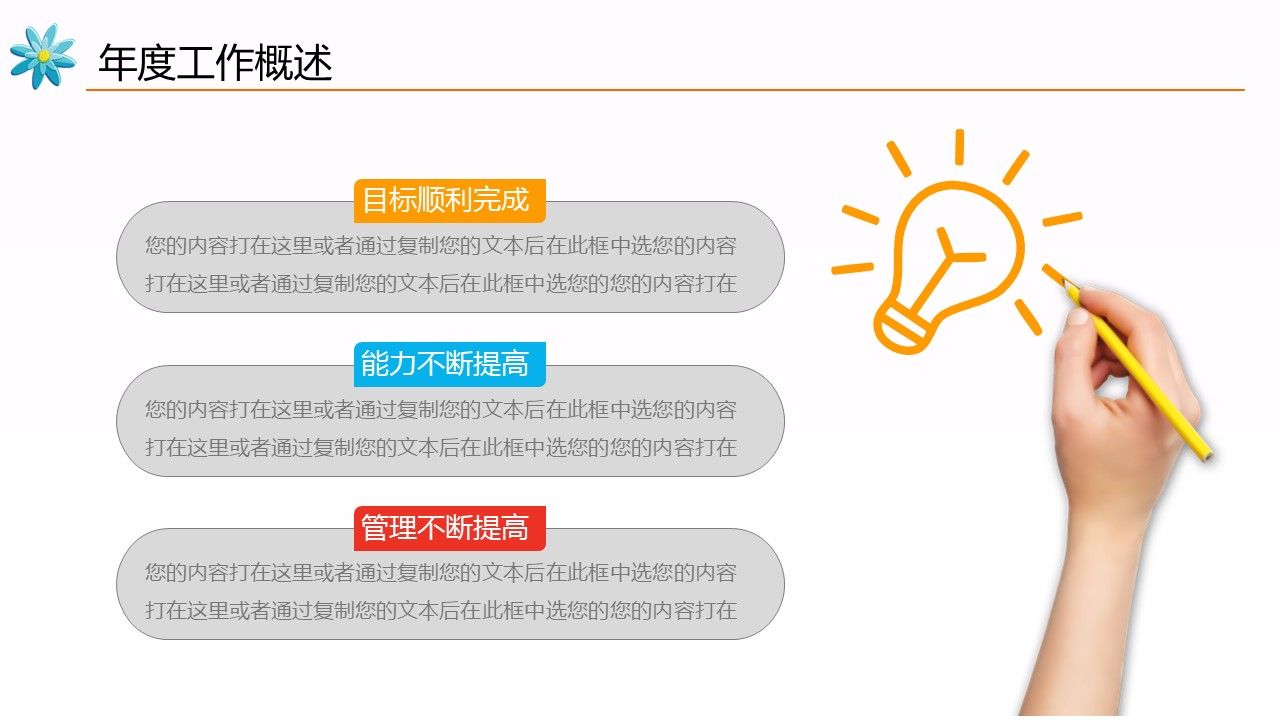 年度工作概述

目标顺利完成

您的内容打在这里或者通过复制您的文本后在此框中选您的内容打在这里或者通过复制您的文本后在此框中选您的您的内容打在

能力不断提高

您的内容打在这里或者通过复制您的文本后在此框中选您的内容打在这里或者通过复制您的文本后在此框中选您的您的内容打在

管理不断提高

您的内容打在这里或者通过复制您的文本后在此框中选您的内容打在这里或者通过复制您的文本后在此框中选您的您的内容打在